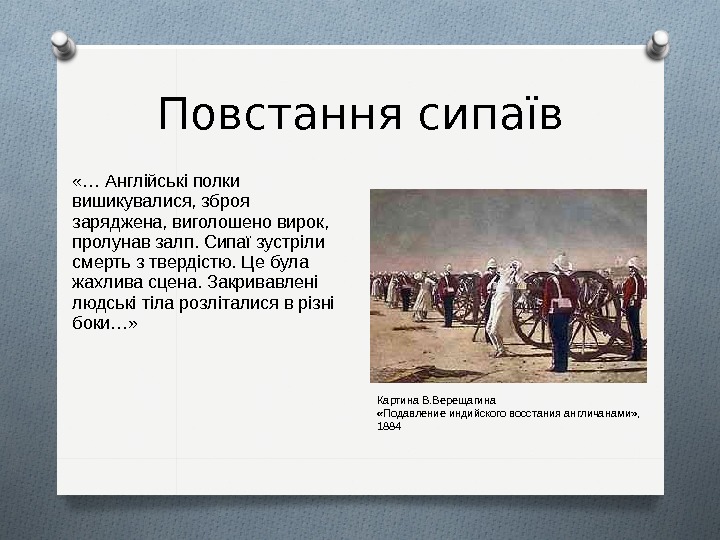 Повстання сипаїв

«… Англійські полки вишикувалися, зброя заряджена, виголошено вирок, пролунав залп. Сипаї зустріли смерть з твердістю. Це була жахлива сцена. Закривавлені людські тіла розліталися в різні боки…»

Картина В.Верещагина
«Подавление индийского восстания англичанами», 1884